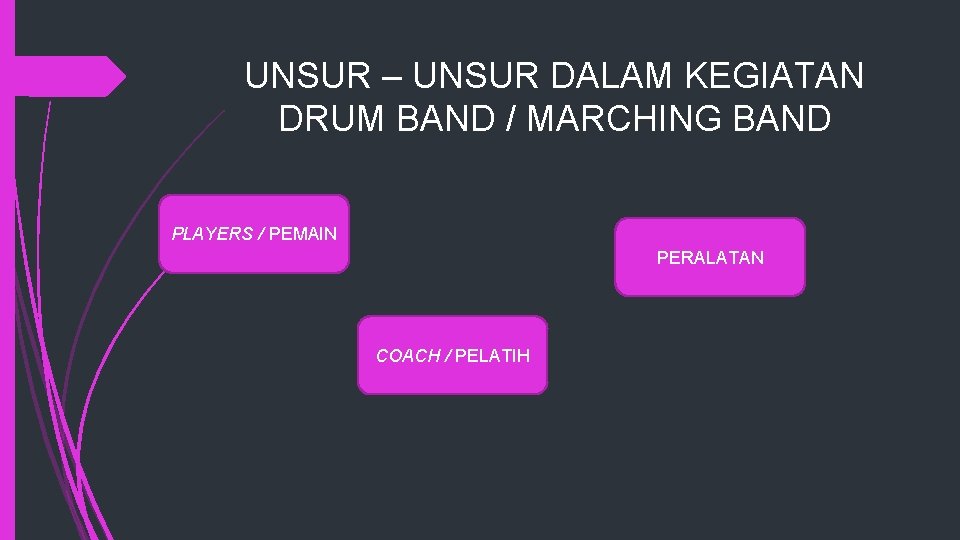 UNSUR – UNSUR DALAM KEGIATAN DRUM BAND / MARCHING BAND

PLAYERS / PEMAIN

PERALATAN

COACH / PELATIH